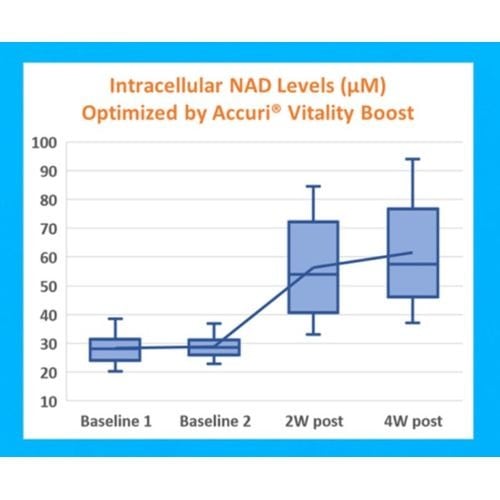 Intracellular NAD Levels (µM)
Optimized by Accuri® Vitality Boost

100
90
80
70
60
50
40
30
20
10

Baseline 1
Baseline 2
2W post
4W post